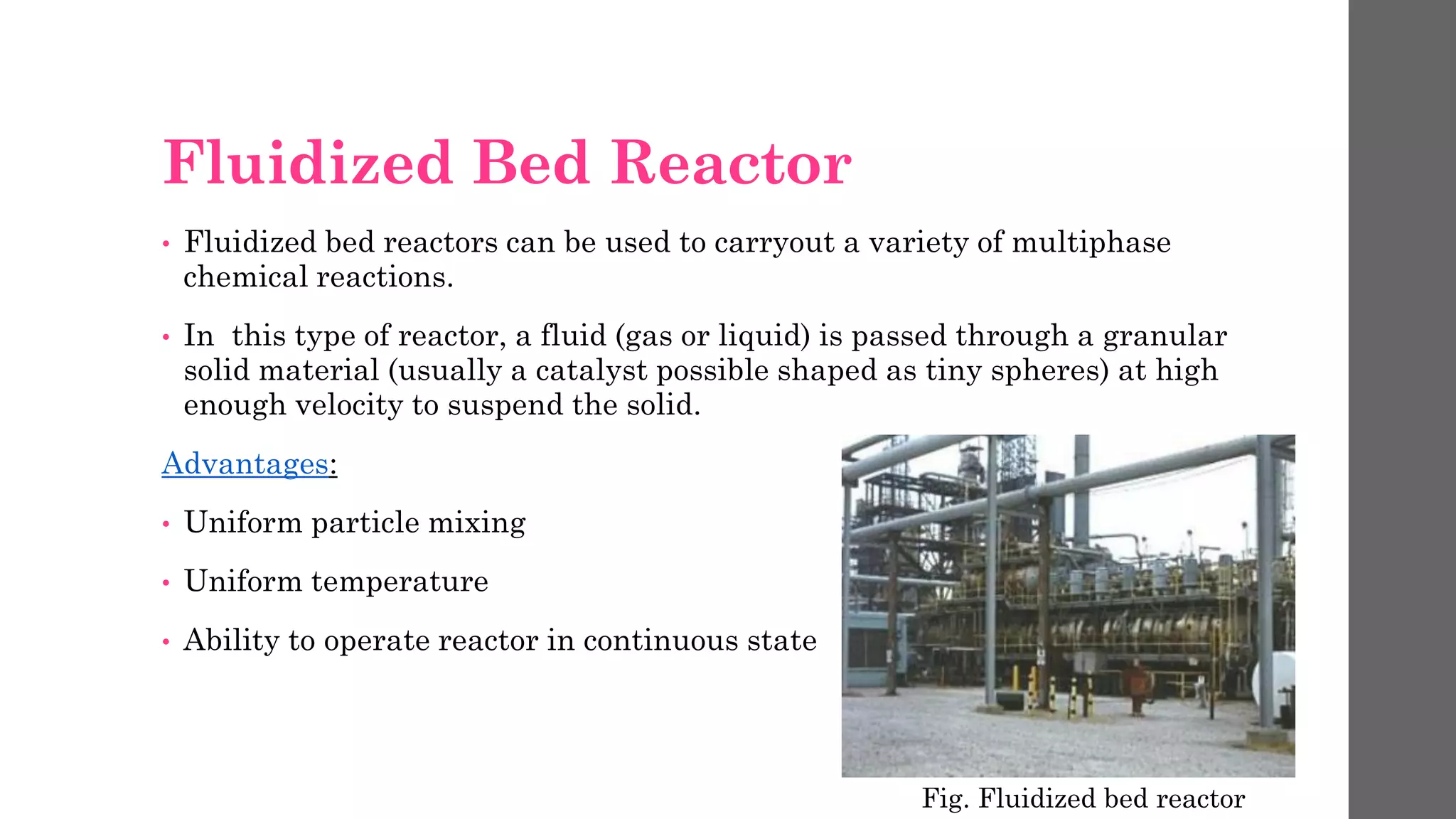 Fluidized Bed Reactor

• Fluidized bed reactors can be used to carryout a variety of multiphase chemical reactions.

• In this type of reactor, a fluid (gas or liquid) is passed through a granular solid material (usually a catalyst possible shaped as tiny spheres) at high enough velocity to suspend the solid.

Advantages:

• Uniform particle mixing

• Uniform temperature

• Ability to operate reactor in continuous state

Fig. Fluidized bed reactor